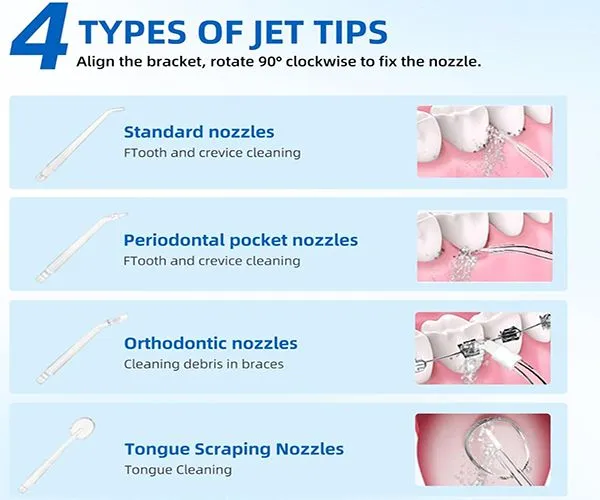 4 TYPES OF JET TIPS
Align the bracket, rotate 90° clockwise to fix the nozzle.

Standard nozzles
FTooth and crevice cleaning

Periodontal pocket nozzles
FTooth and crevice cleaning

Orthodontic nozzles
Cleaning debris in braces

Tongue Scraping Nozzles
Tongue Cleaning